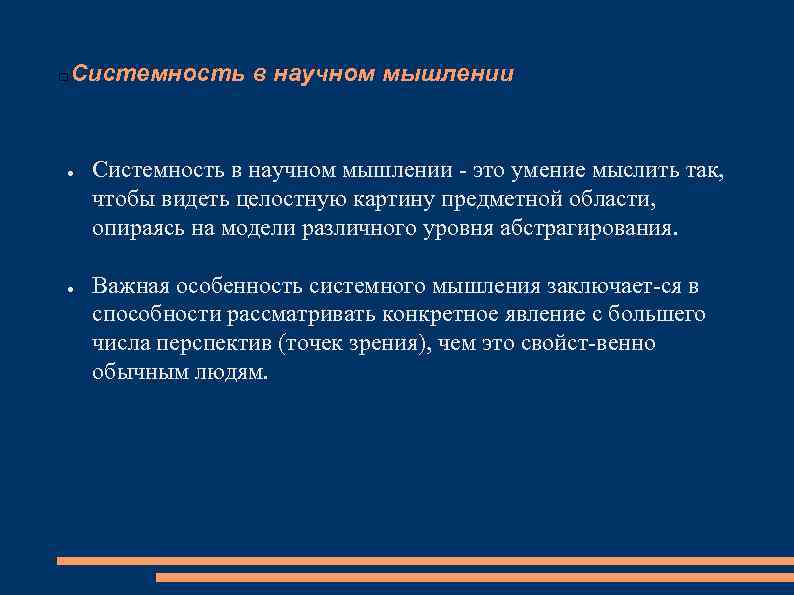 Системность в научном мышлении

Системность в научном мышлении - это умение мыслить так, чтобы видеть целостную картину предметной области, опираясь на модели различного уровня абстрагирования.

Важная особенность системного мышления заключает-ся в способности рассматривать конкретное явление с большего числа перспектив (точек зрения), чем это свойст-венно обычным людям.